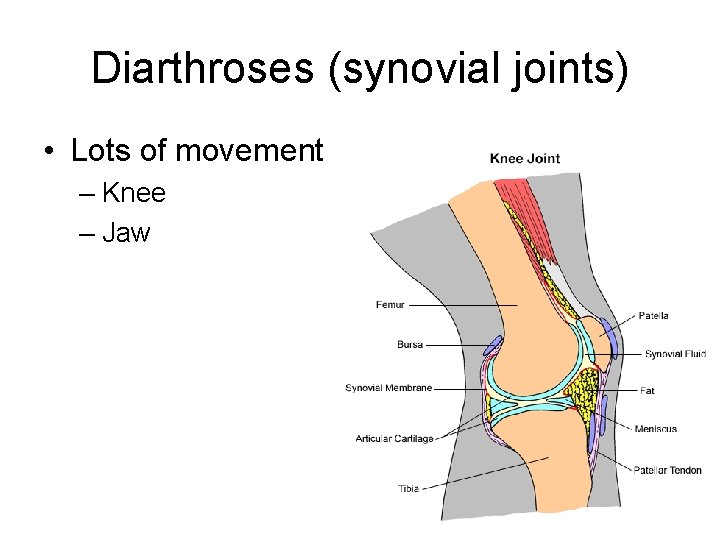 Diarthroses (synovial joints)

• Lots of movement
– Knee
– Jaw

Knee Joint

Femur
Bursa
Synovial Membrane
Articular Cartilage
Tibia
Patella
Synovial Fluid
Fat
Meniscus
Patellar Tendon